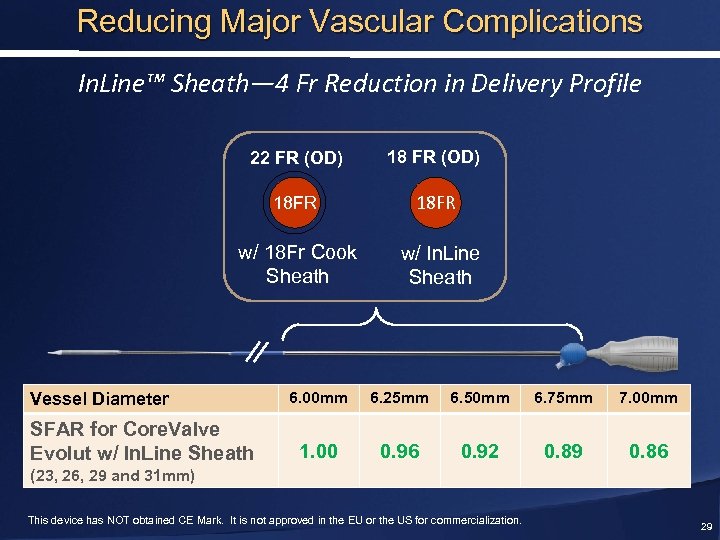 Reducing Major Vascular Complications

InLine™ Sheath—4 Fr Reduction in Delivery Profile

22 FR (OD)

18FR

w/ 18Fr Cook Sheath

18 FR (OD)

18FR

w/ InLine Sheath

| Vessel Diameter | 6.00mm | 6.25mm | 6.50mm | 6.75mm | 7.00mm |
|---|---|---|---|---|---|
| SFAR for CoreValve Evolut w/ InLine Sheath (23, 26, 29 and 31mm) | 1.00 | 0.96 | 0.92 | 0.89 | 0.86 |

This device has NOT obtained CE Mark. It is not approved in the EU or the US for commercialization.

29